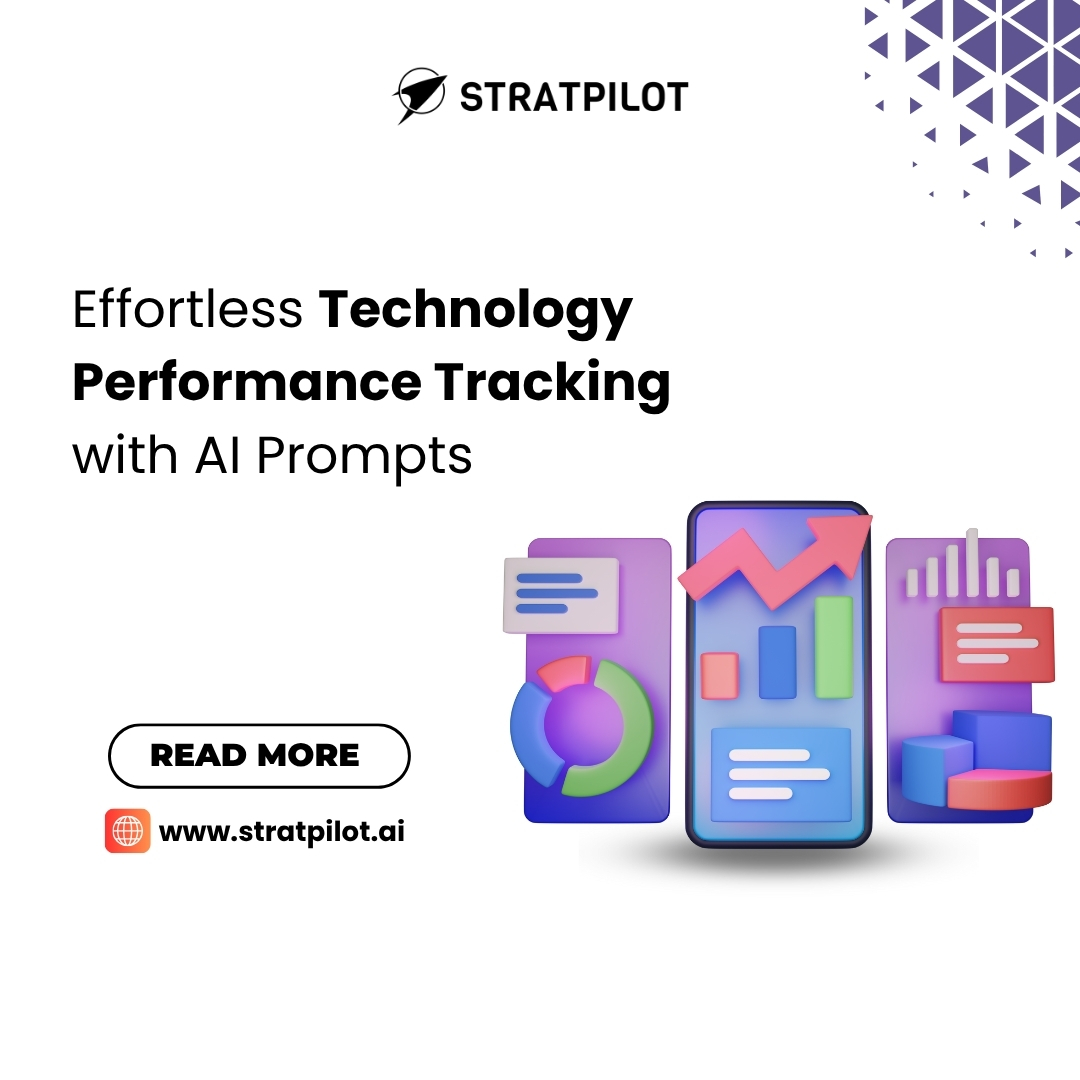 STRATPILOT

Effortless Technology Performance Tracking with AI Prompts

READ MORE

www.stratpilot.ai